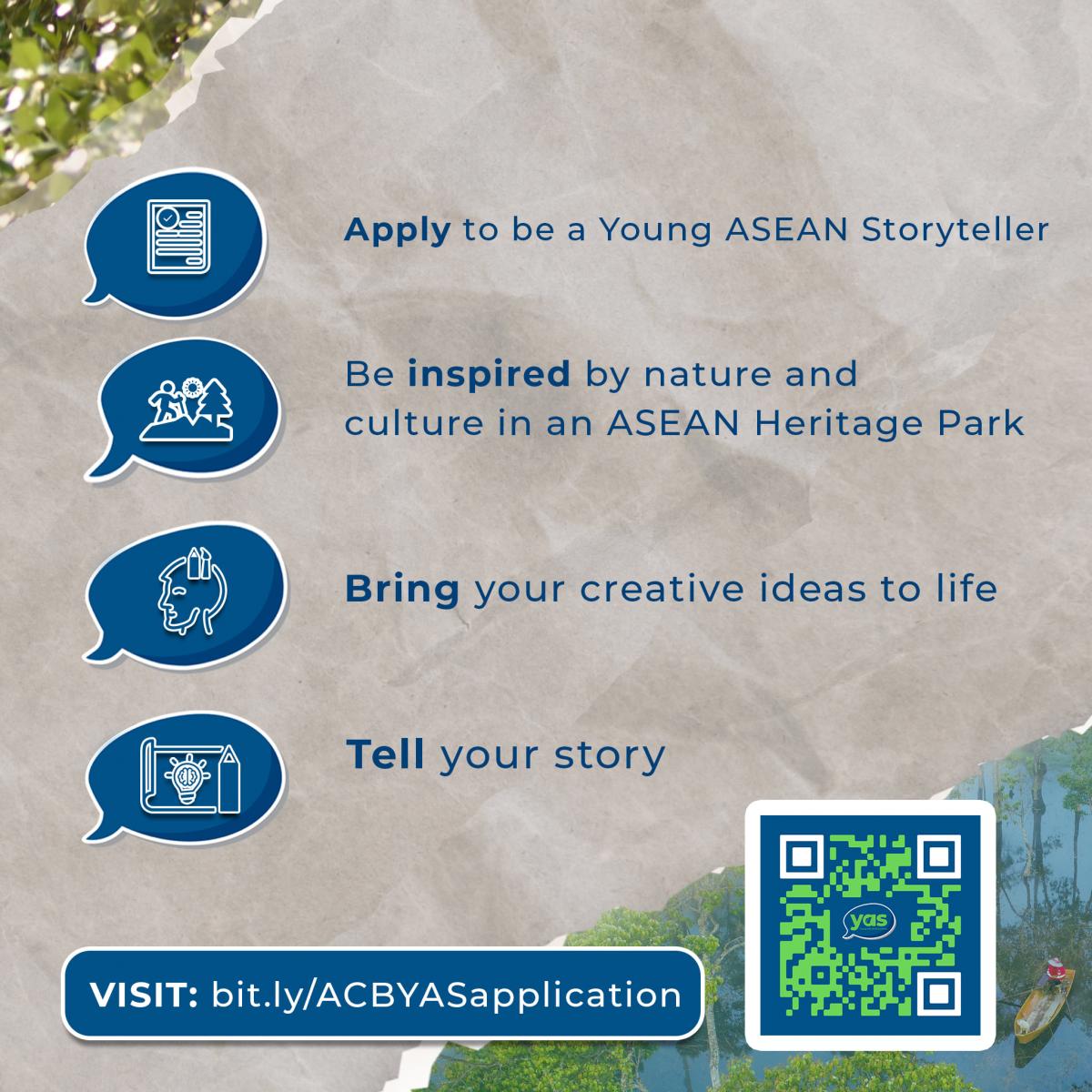 Apply to be a Young ASEAN Storyteller

Be inspired by nature and culture in an ASEAN Heritage Park

Bring your creative ideas to life

Tell your story

VISIT: bit.ly/ACBYASapplication

yas